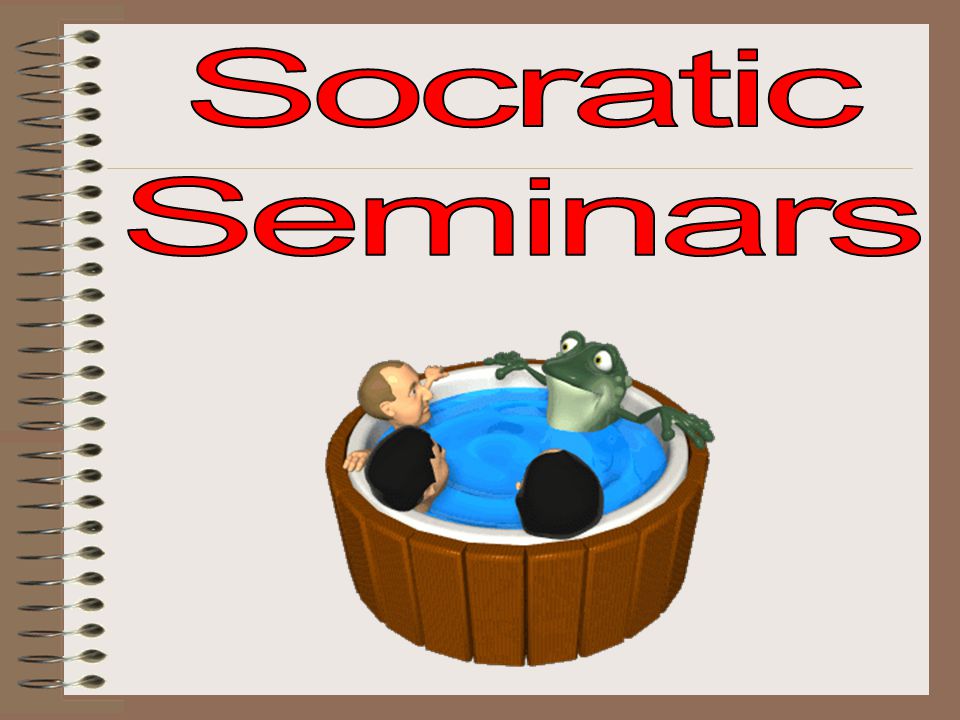 Socratic
Seminars